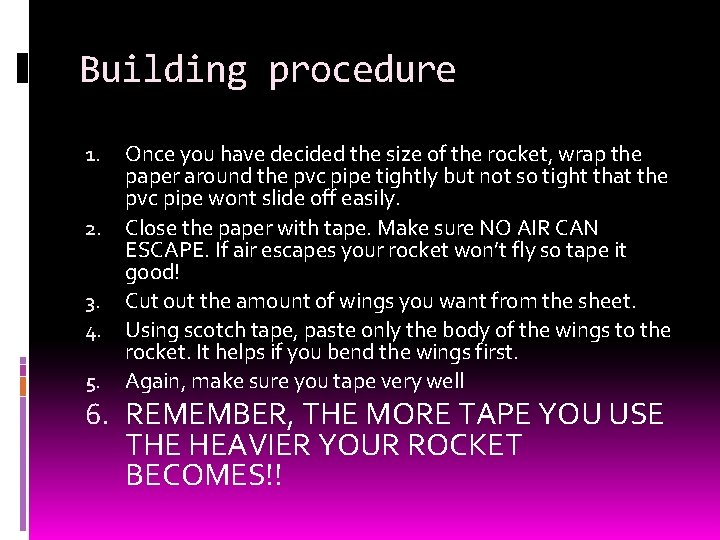 Building procedure

1. Once you have decided the size of the rocket, wrap the paper around the pvc pipe tightly but not so tight that the pvc pipe wont slide off easily.
2. Close the paper with tape. Make sure NO AIR CAN ESCAPE. If air escapes your rocket won't fly so tape it good!
3. Cut out the amount of wings you want from the sheet.
4. Using scotch tape, paste only the body of the wings to the rocket. It helps if you bend the wings first.
5. Again, make sure you tape very well
6. REMEMBER, THE MORE TAPE YOU USE THE HEAVIER YOUR ROCKET BECOMES!!